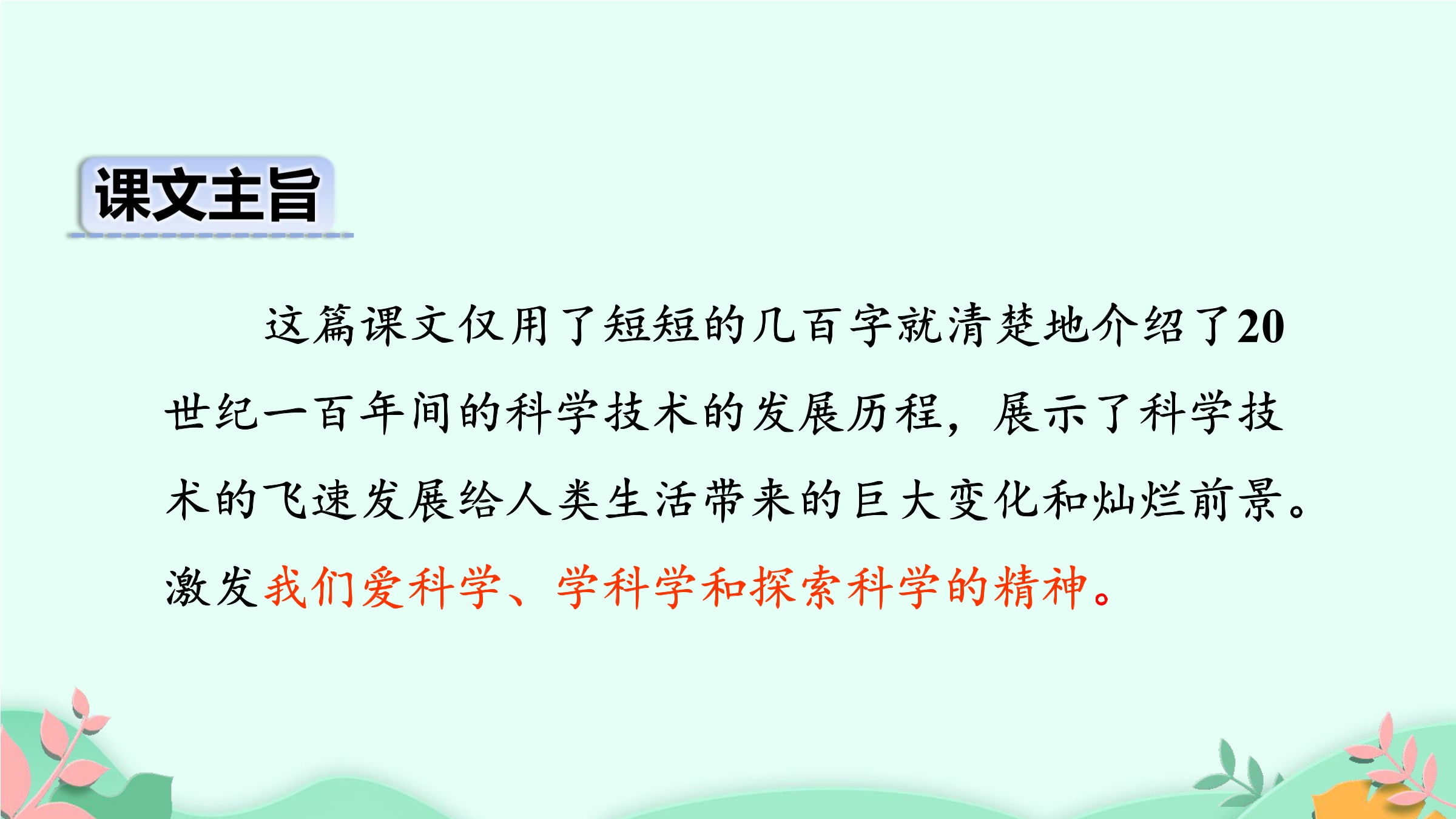 课文主旨

这篇课文仅用了短短的几百字就清楚地介绍了20世纪一百年间的科学技术的发展历程，展示了科学技术的飞速发展给人类生活带来的巨大变化和灿烂前景。激发我们爱科学、学科学和探索科学的精神。